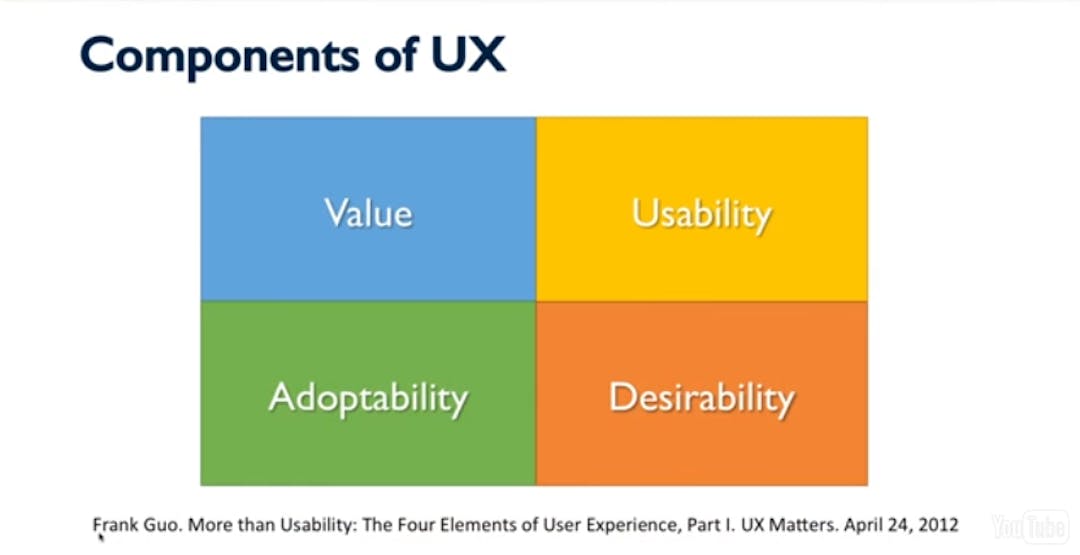 Components of UX

Value

Usability

Adoptability

Desirability

Frank Guo. More than Usability: The Four Elements of User Experience, Part I. UX Matters. April 24, 2012

YouTube